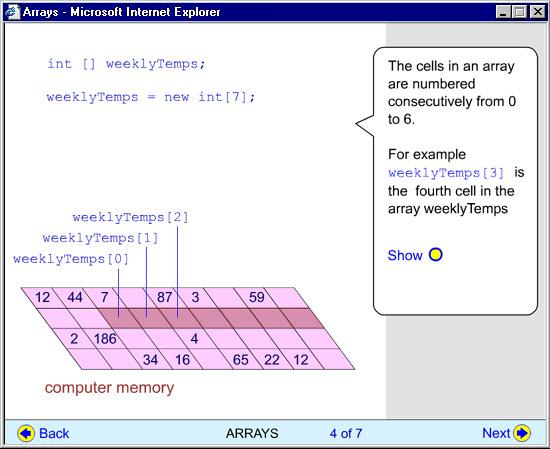 Arrays - Microsoft Internet Explorer

int [] weeklyTemps;

weeklyTemps = new int[7];

The cells in an array are numbered consecutively from 0 to 6.

For example weeklyTemps[3] is the fourth cell in the array weeklyTemps

Show

weeklyTemps[2]
weeklyTemps[1]
weeklyTemps[0]

12 44 7 87 3 59
2 186 4
34 16 65 22 12

computer memory

Back ARRAYS 4 of 7 Next